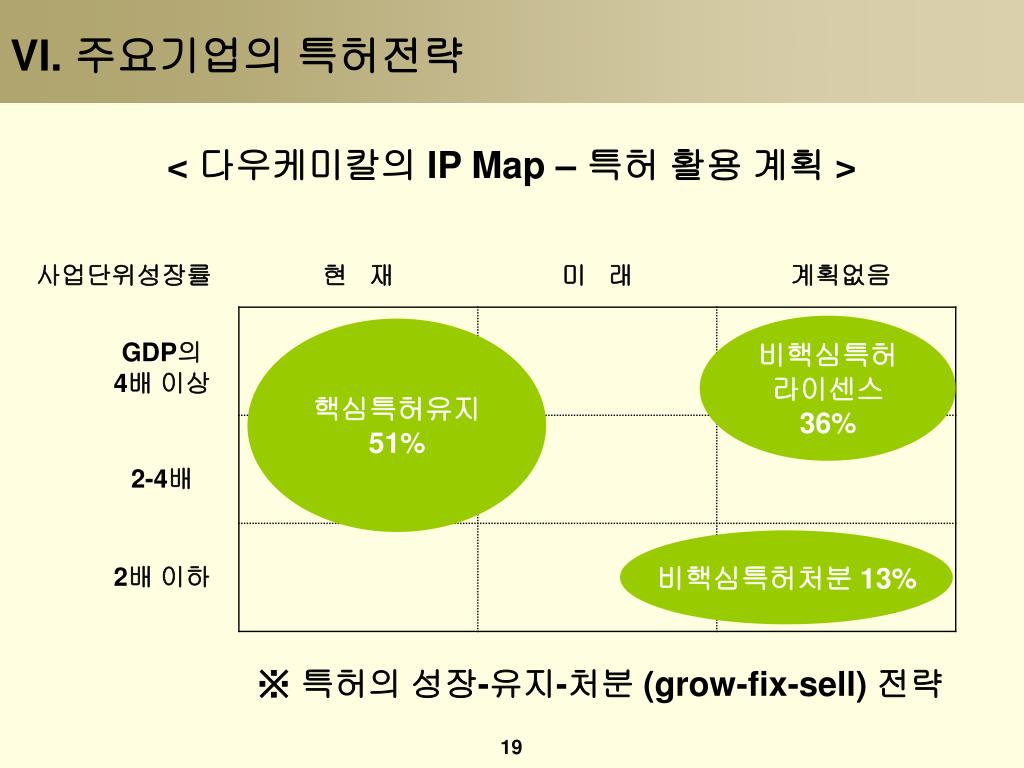 VI. 주요기업의 특허전략

< 다우케미칼의 IP Map – 특허 활용 계획 >

사업단위성장률

현 재

미 래

계획없음

GDP의 4배 이상

2-4배

2배 이하

핵심특허유지 51%

비핵심특허 라이센스 36%

비핵심특허처분 13%

※ 특허의 성장-유지-처분 (grow-fix-sell) 전략

19